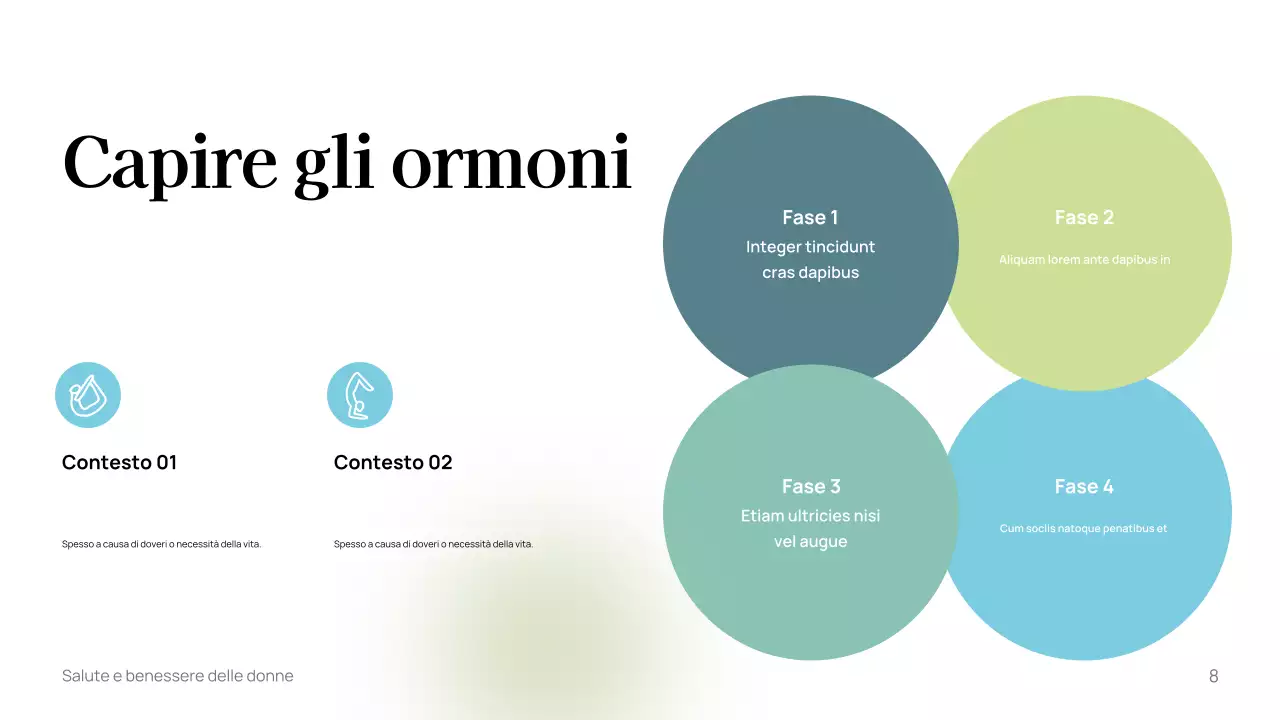 Capire gli ormoni

Contesto 01

Spesso a causa di doveri o necessità della vita.

Contesto 02

Spesso a causa di doveri o necessità della vita.

Fase 1
Integer tincidunt cras dapibus

Fase 2
Aliquam lorem ante dapibus in

Fase 3
Etiam ultricies nisi vel augue

Fase 4
Cum sociis natoque penatibus et

Salute e benessere delle donne

8